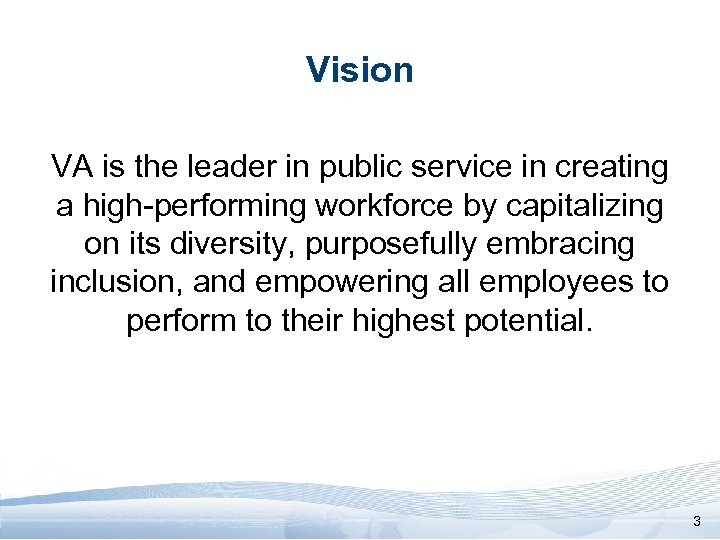 Vision

VA is the leader in public service in creating a high-performing workforce by capitalizing on its diversity, purposefully embracing inclusion, and empowering all employees to perform to their highest potential.

3